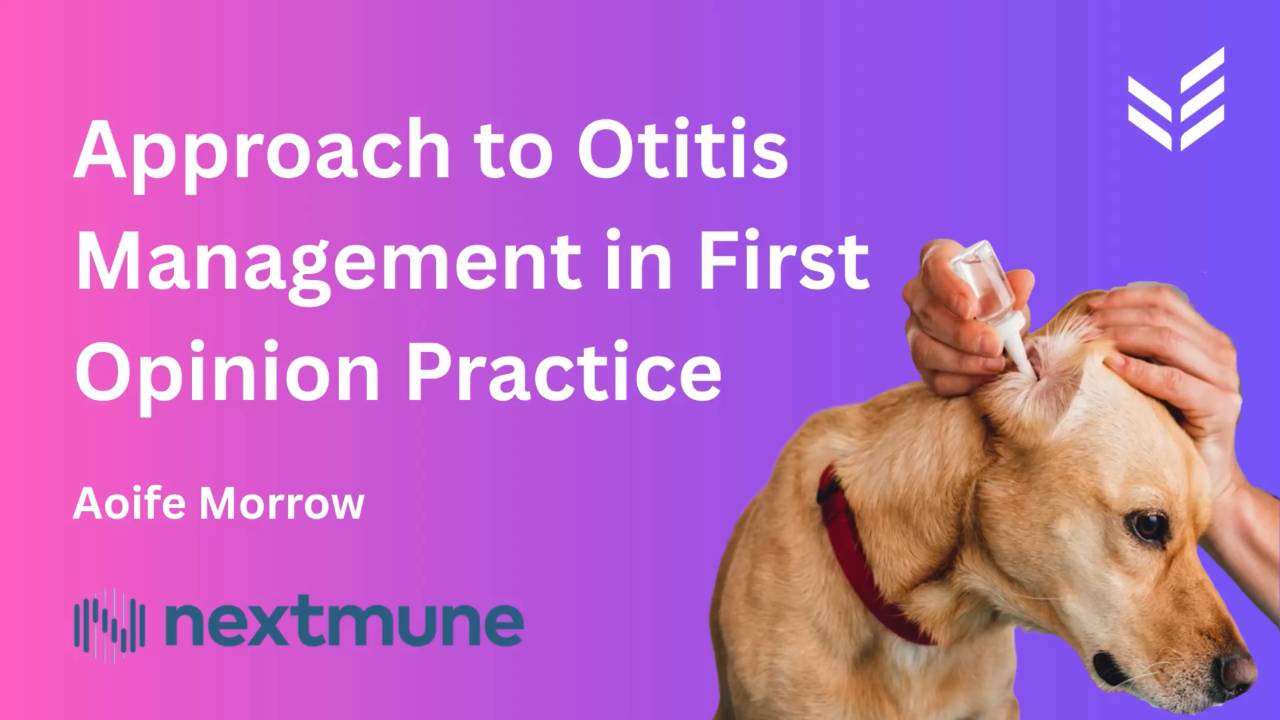 Approach to Otitis Management in First Opinion Practice

Aoife Morrow

nextmune